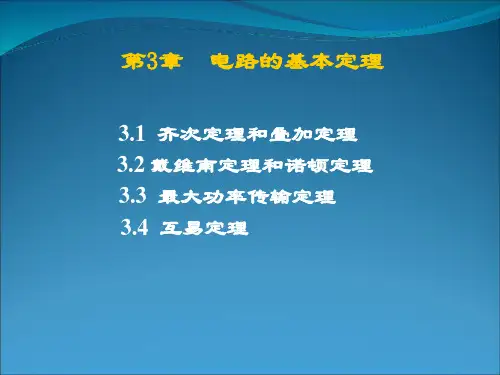 第3章　电路的基本定理

3.1 齐次定理和叠加定理
3.2 戴维南定理和诺顿定理
3.3 最大功率传输定理
3.4 互易定理